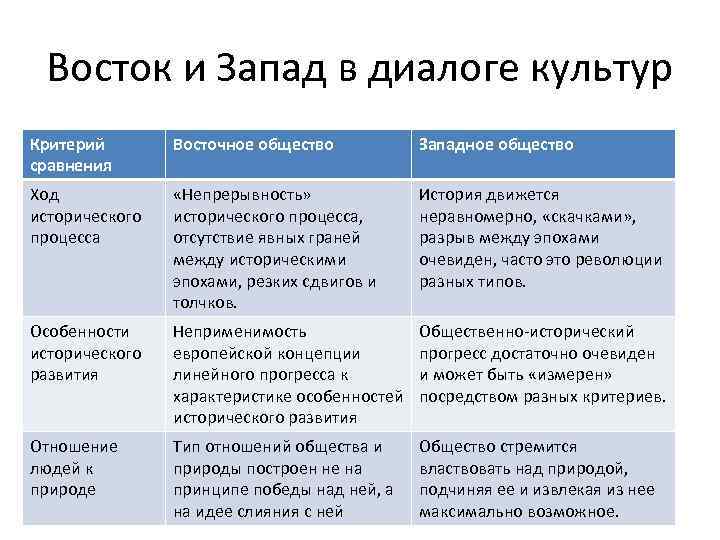 Восток и Запад в диалоге культур

| Критерий сравнения | Восточное общество | Западное общество |
|---|---|---|
| Ход исторического процесса | «Непрерывность» исторического процесса, отсутствие явных граней между историческими эпохами, резких сдвигов и толчков. | История движется неравномерно, «скачками», разрыв между эпохами очевиден, часто это революции разных типов. |
| Особенности исторического развития | Неприменимость европейской концепции линейного прогресса к характеристике особенностей исторического развития | Общественно-исторический прогресс достаточно очевиден и может быть «измерен» посредством разных критериев. |
| Отношение людей к природе | Тип отношений общества и природы построен не на принципе победы над ней, а на идее слияния с ней | Общество стремится властвовать над природой, подчиняя ее и извлекая из нее максимально возможное. |